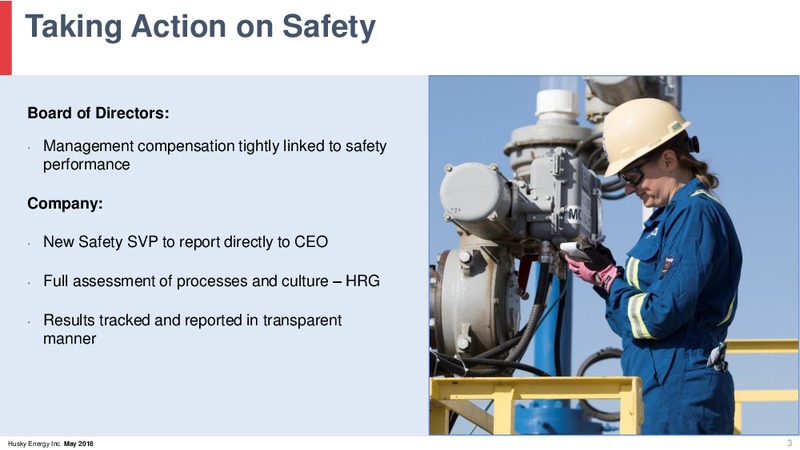 Taking Action on Safety

Board of Directors:

• Management compensation tightly linked to safety performance

Company:

• New Safety SVP to report directly to CEO

• Full assessment of processes and culture – HRG

• Results tracked and reported in transparent manner

Husky Energy Inc. May 2018

3